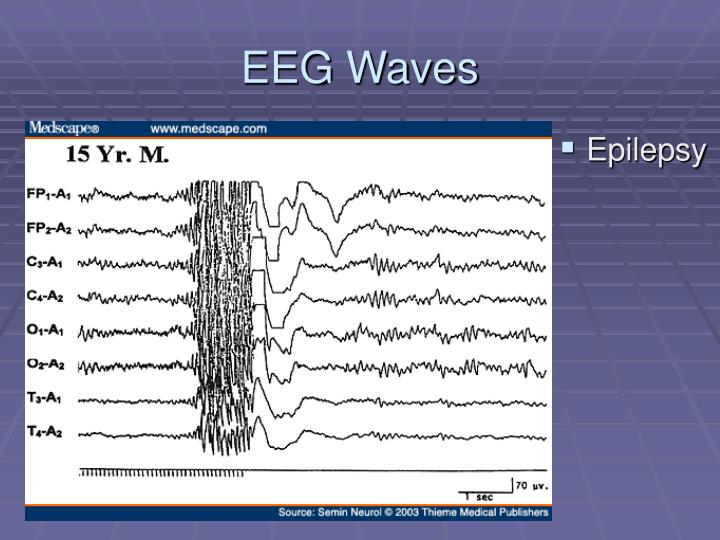 EEG Waves

Medscape® www.medscape.com

15 Yr. M.

$FP_1$-$A_1$
$FP_2$-$A_2$
$C_3$-$A_1$
$C_4$-$A_2$
$O_1$-$A_1$
$O_2$-$A_2$
$T_3$-$A_1$
$T_4$-$A_2$

70 µv.
1 sec

Source: Semin Neurol © 2003 Thieme Medical Publishers

Epilepsy